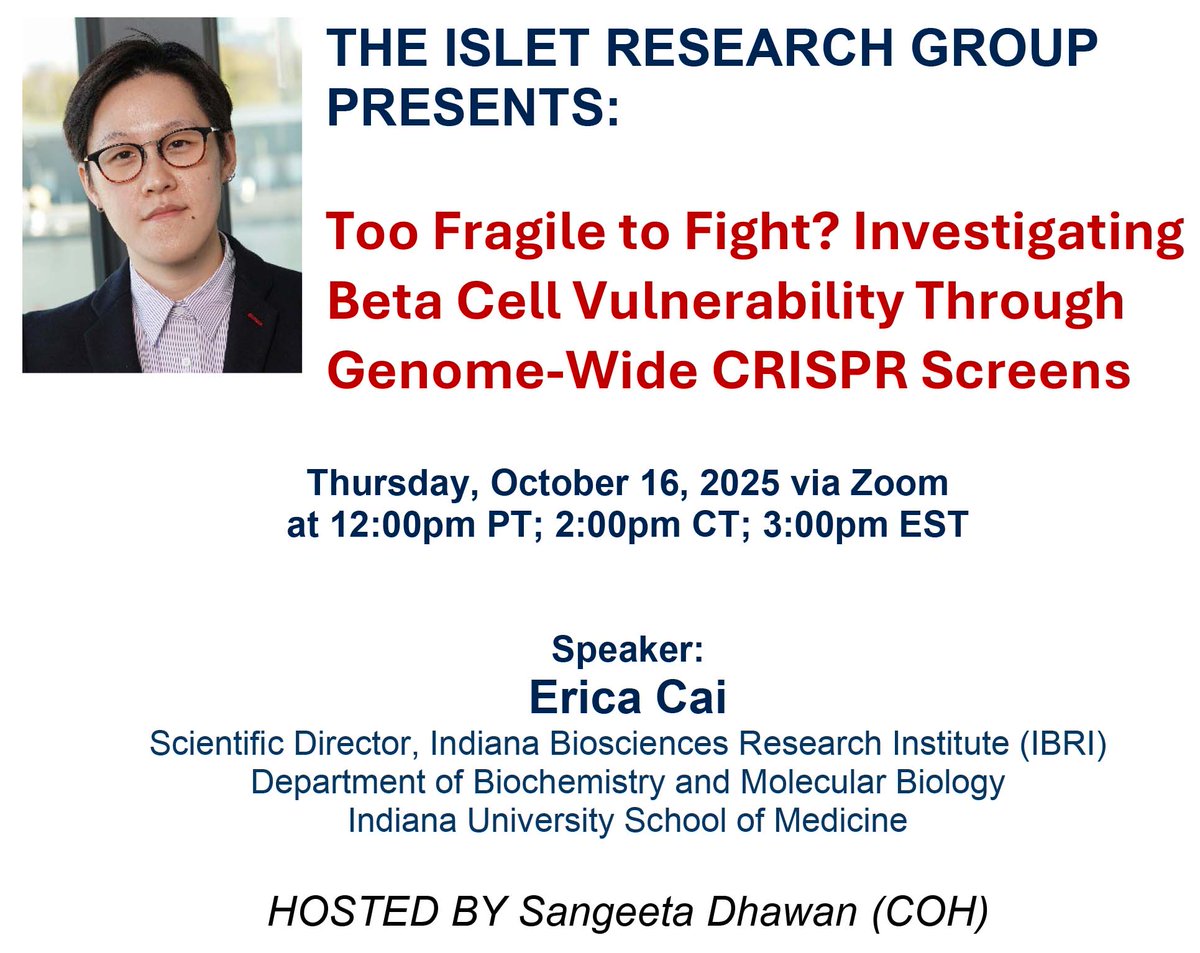 THE ISLET RESEARCH GROUP PRESENTS:

Too Fragile to Fight? Investigating Beta Cell Vulnerability Through Genome-Wide CRISPR Screens

Thursday, October 16, 2025 via Zoom
at 12:00pm PT; 2:00pm CT; 3:00pm EST

Speaker:
Erica Cai
Scientific Director, Indiana Biosciences Research Institute (IBRI)
Department of Biochemistry and Molecular Biology
Indiana University School of Medicine

HOSTED BY Sangeeta Dhawan (COH)